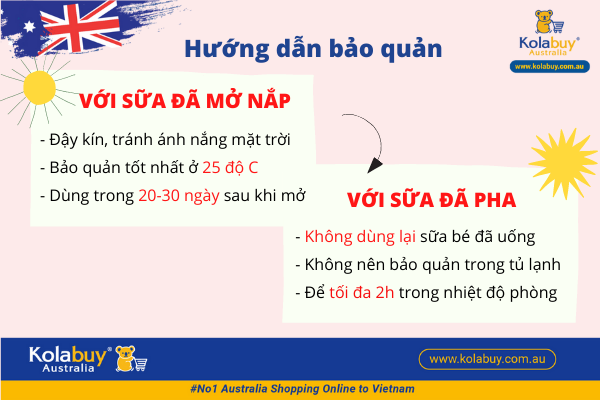 Hướng dẫn bảo quản

Kolabuy®
Australia
www.kolabuy.com.au

VỚI SỮA ĐÃ MỞ NẮP

- Đậy kín, tránh ánh nắng mặt trời
- Bảo quản tốt nhất ở 25 độ C
- Dùng trong 20-30 ngày sau khi mở

VỚI SỮA ĐÃ PHA

- Không dùng lại sữa bé đã uống
- Không nên bảo quản trong tủ lạnh
- Để tối đa 2h trong nhiệt độ phòng

Kolabuy®
Australia

www.kolabuy.com.au

#No1 Australia Shopping Online to Vietnam